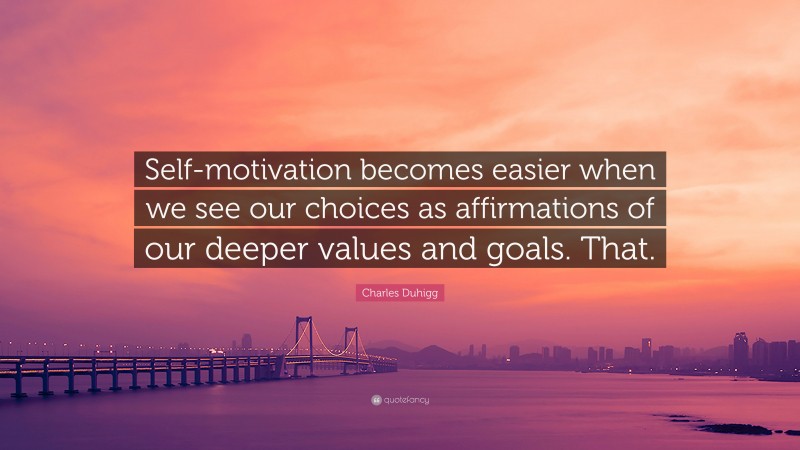 Self-motivation becomes easier when we see our choices as affirmations of our deeper values and goals. That.

Charles Duhigg

quotefancy